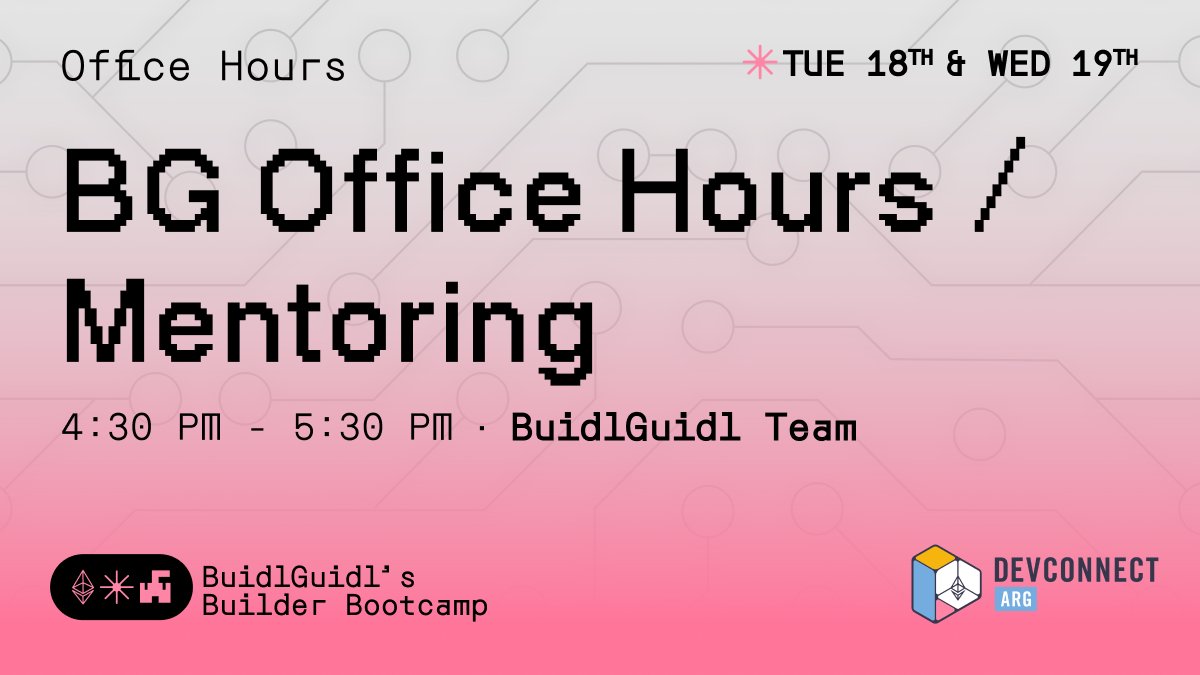 Office Hours

TUE 18TH & WED 19TH

BG Office Hours / Mentoring

4:30 PM - 5:30 PM · BuidlGuidl Team

BuidlGuidl's Builder Bootcamp

DEVCONNECT ARG